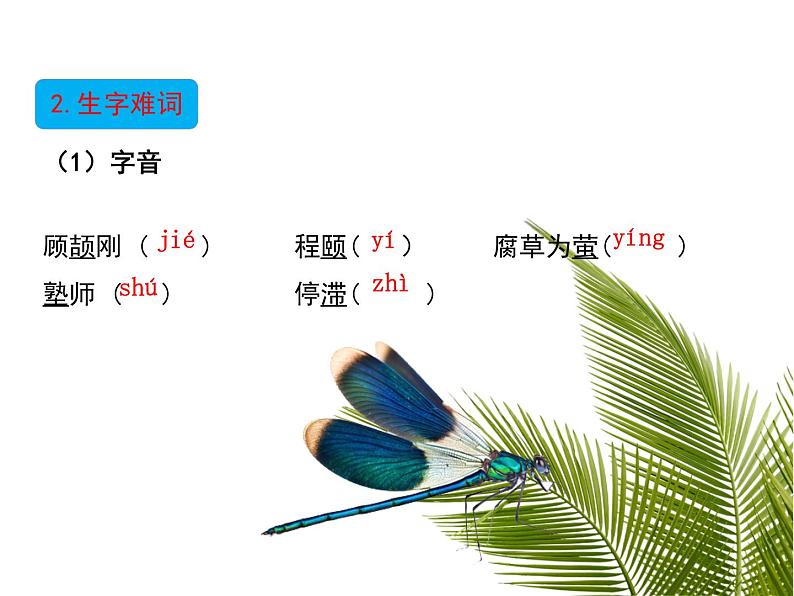 2. 生字难词

（1）字音

顾颉刚（jié）

程颐（yí）

腐草为萤（yíng）

塾师（shú）

停滞（zhì）